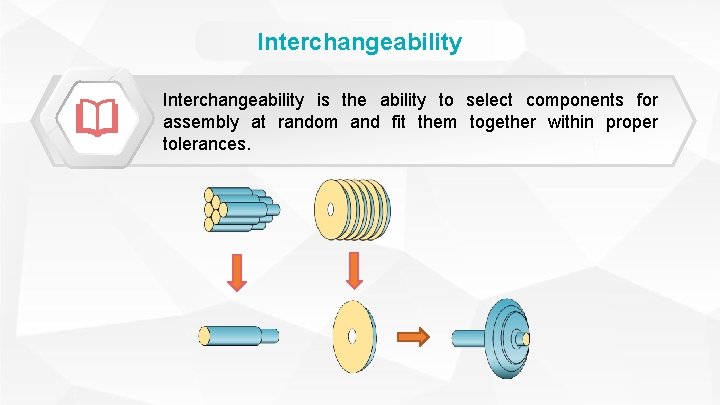 Interchangeability

Interchangeability is the ability to select components for assembly at random and fit them together within proper tolerances.